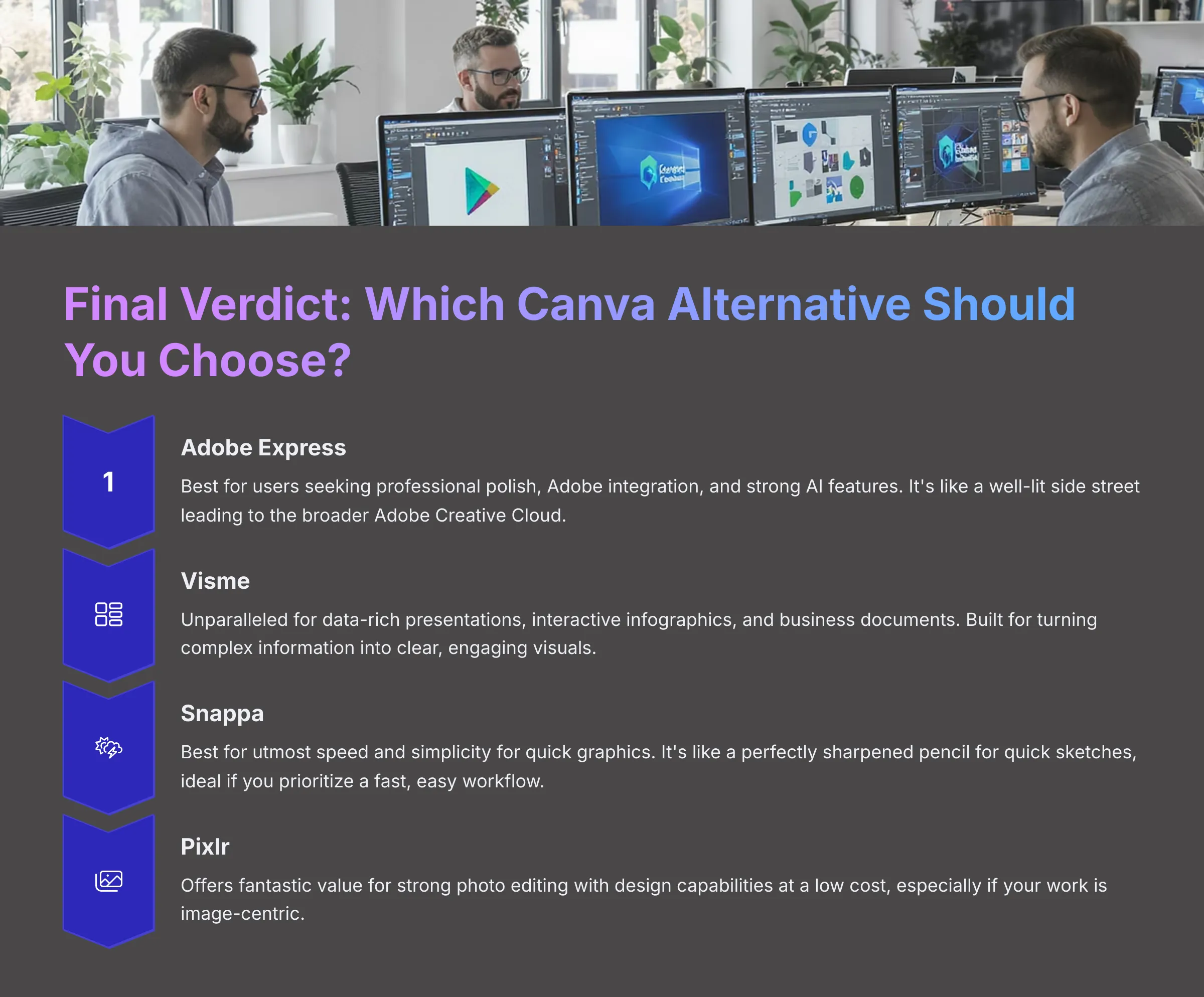 Final Verdict: Which Canva Alternative Should You Choose?

1

Adobe Express

Best for users seeking professional polish, Adobe integration, and strong AI features. It's like a well-lit side street leading to the broader Adobe Creative Cloud.

Visme

Unparalleled for data-rich presentations, interactive infographics, and business documents. Built for turning complex information into clear, engaging visuals.

Snappa

Best for utmost speed and simplicity for quick graphics. It's like a perfectly sharpened pencil for quick sketches, ideal if you prioritize a fast, easy workflow.

Pixlr

Offers fantastic value for strong photo editing with design capabilities at a low cost, especially if your work is image-centric.